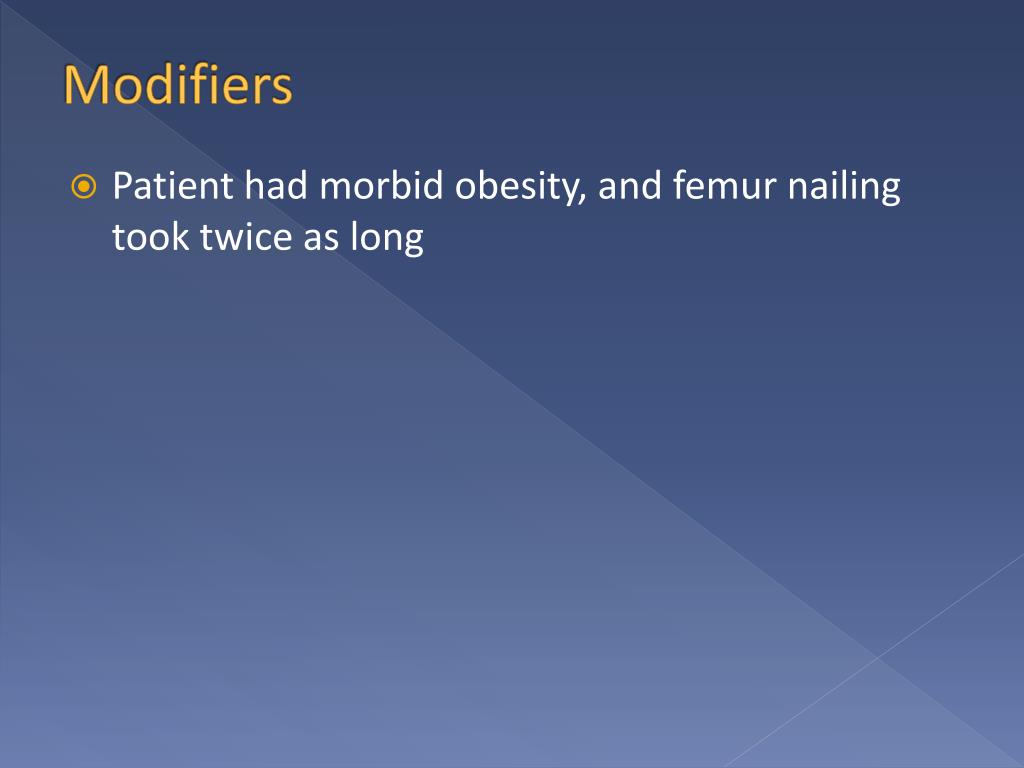 Modifiers

Patient had morbid obesity, and femur nailing took twice as long